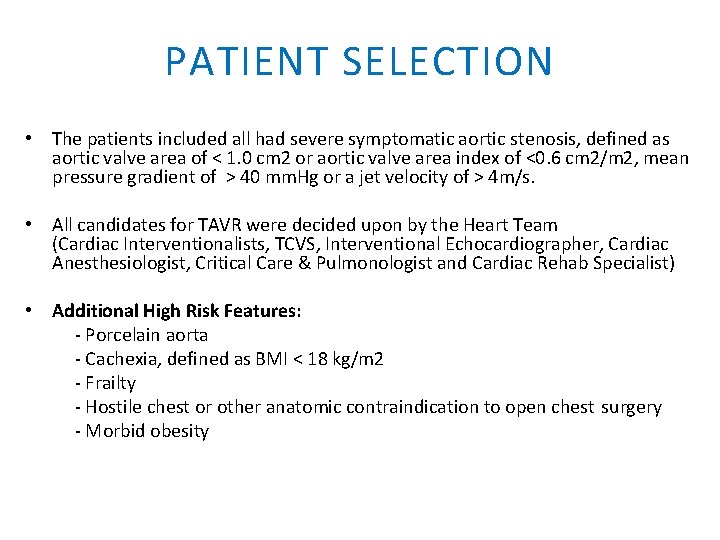 PATIENT SELECTION

• The patients included all had severe symptomatic aortic stenosis, defined as aortic valve area of < 1.0 cm2 or aortic valve area index of <0.6 cm2/m2, mean pressure gradient of > 40 mmHg or a jet velocity of > 4m/s.

• All candidates for TAVR were decided upon by the Heart Team (Cardiac Interventionalists, TCVS, Interventional Echocardiographer, Cardiac Anesthesiologist, Critical Care & Pulmonologist and Cardiac Rehab Specialist)

• Additional High Risk Features:
- Porcelain aorta
- Cachexia, defined as BMI < 18 kg/m2
- Frailty
- Hostile chest or other anatomic contraindication to open chest surgery
- Morbid obesity